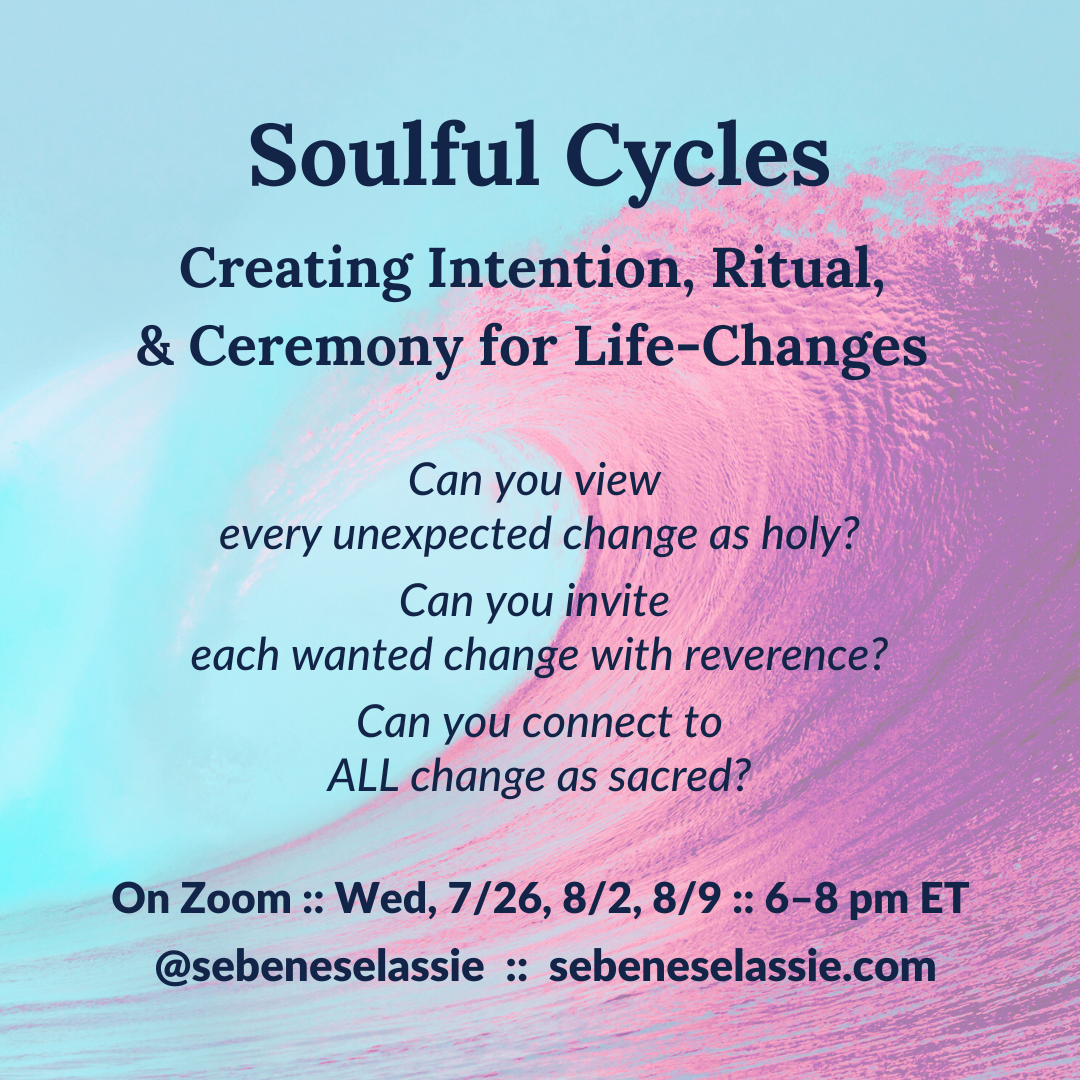 Soulful Cycles

Creating Intention, Ritual, & Ceremony for Life-Changes

Can you view every unexpected change as holy?

Can you invite each wanted change with reverence?

Can you connect to ALL change as sacred?

On Zoom :: Wed, 7/26, 8/2, 8/9 :: 6–8 pm ET

@sebeneselassie :: sebeneselassie.com